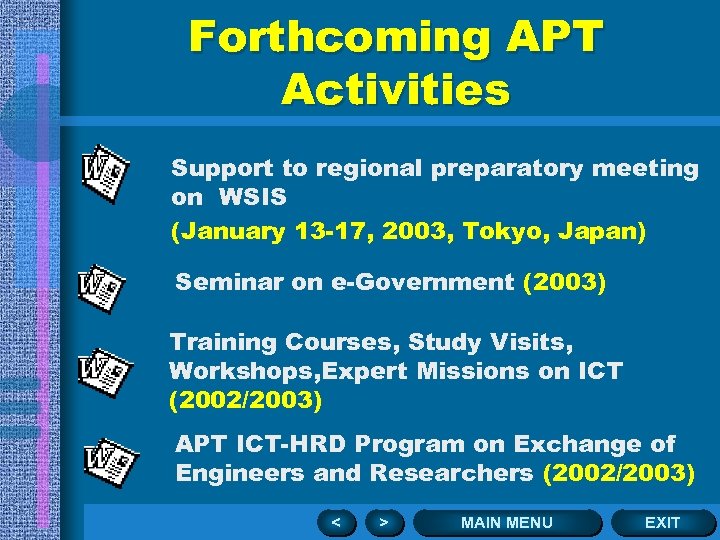 Forthcoming APT Activities

Support to regional preparatory meeting on WSIS
(January 13-17, 2003, Tokyo, Japan)

Seminar on e-Government (2003)

Training Courses, Study Visits, Workshops,Expert Missions on ICT (2002/2003)

APT ICT-HRD Program on Exchange of Engineers and Researchers (2002/2003)

< > MAIN MENU EXIT